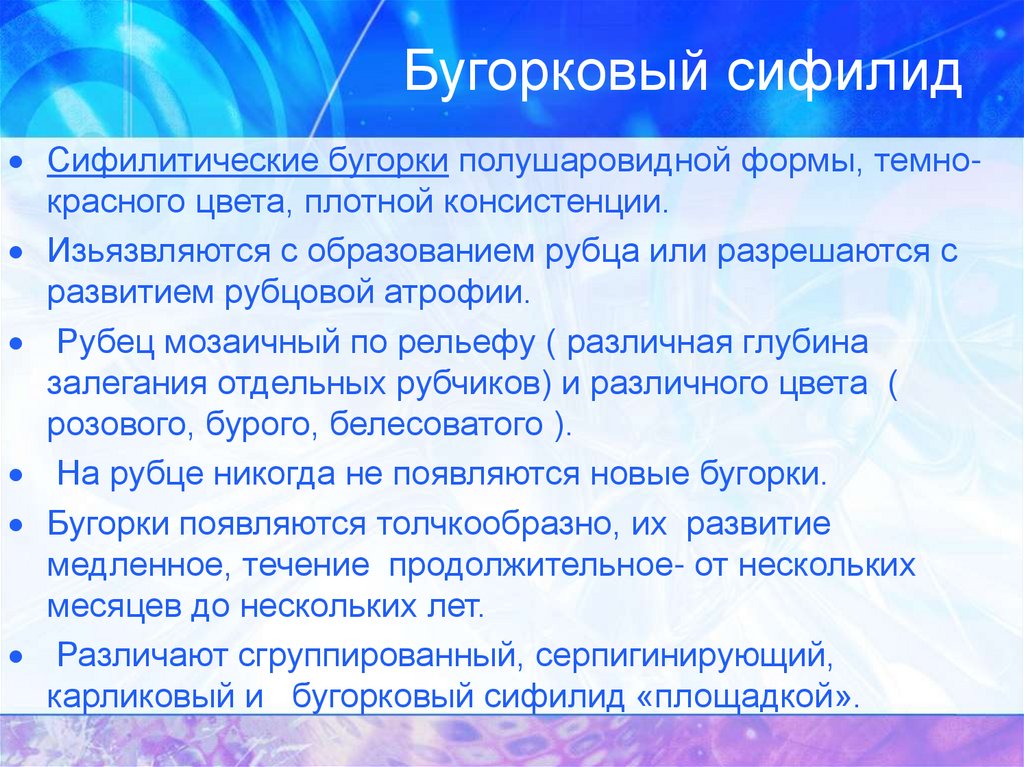 Бугорковый сифилид

• Сифилитические бугорки полушаровидной формы, темно-красного цвета, плотной консистенции.
• Изьязвляются с образованием рубца или разрешаются с развитием рубцовой атрофии.
• Рубец мозаичный по рельефу ( различная глубина залегания отдельных рубчиков) и различного цвета ( розового, бурого, белесоватого ).
• На рубце никогда не появляются новые бугорки.
• Бугорки появляются толчкообразно, их развитие медленное, течение продолжительное- от нескольких месяцев до нескольких лет.
• Различают сгруппированный, серпигинирующий, карликовый и бугорковый сифилид «площадкой».